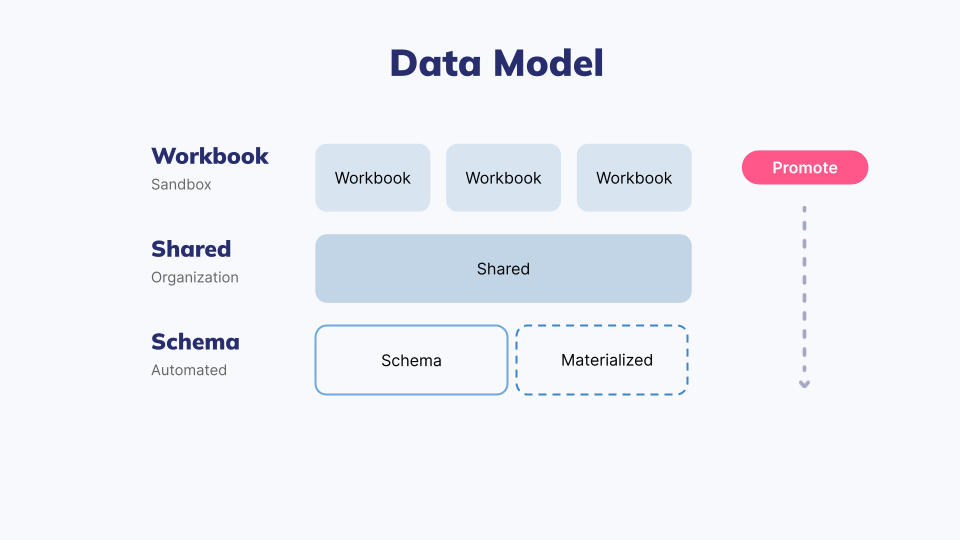 Data Model

Workbook
Sandbox

Workbook

Workbook

Workbook

Promote

Shared
Organization

Shared

Schema
Automated

Schema

Materialized